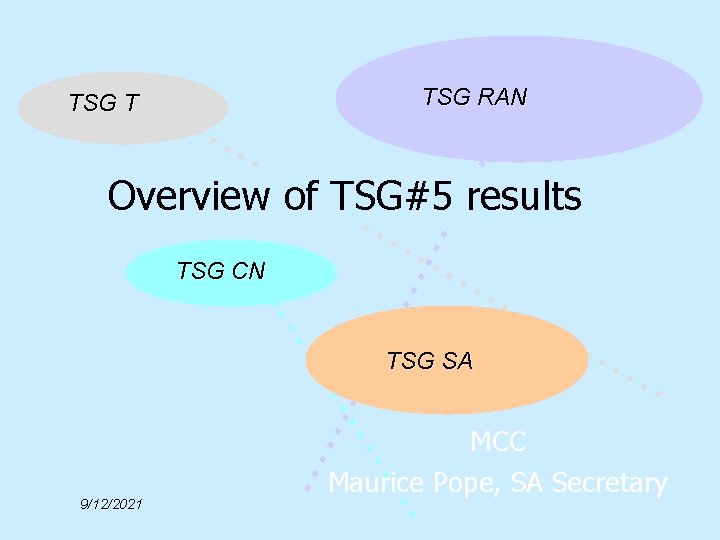 TSG T

TSG RAN

Overview of TSG#5 results

TSG CN

TSG SA

MCC

Maurice Pope, SA Secretary

9/12/2021